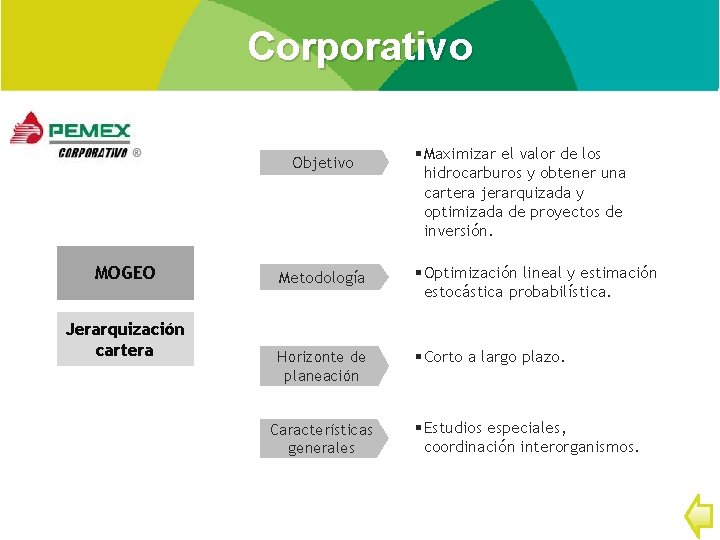 Corporativo

PEMEX
CORPORATIVO ®

MOGEO

Jerarquización cartera

Objetivo

▪Maximizar el valor de los hidrocarburos y obtener una cartera jerarquizada y optimizada de proyectos de inversión.

Metodología

▪Optimización lineal y estimación estocástica probabilística.

Horizonte de planeación

▪Corto a largo plazo.

Características generales

▪Estudios especiales, coordinación interorganismos.